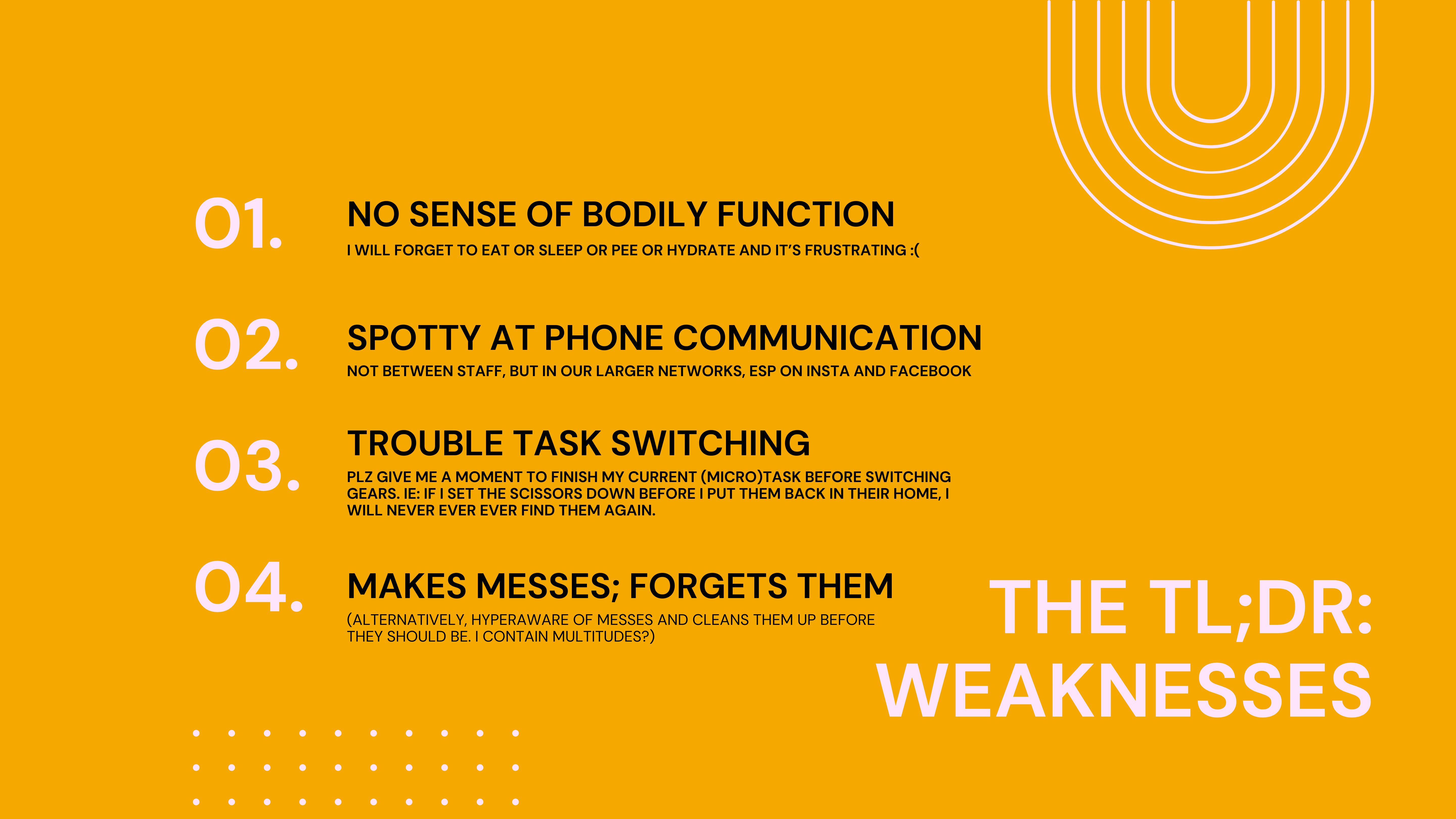 01.
NO SENSE OF BODILY FUNCTION
I WILL FORGET TO EAT OR SLEEP OR PEE OR HYDRATE AND IT'S FRUSTRATING :(

02.
SPOTTY AT PHONE COMMUNICATION
NOT BETWEEN STAFF, BUT IN OUR LARGER NETWORKS, ESP ON INSTA AND FACEBOOK

03.
TROUBLE TASK SWITCHING
PLZ GIVE ME A MOMENT TO FINISH MY CURRENT (MICRO)TASK BEFORE SWITCHING GEARS. IE: IF I SET THE SCISSORS DOWN BEFORE I PUT THEM BACK IN THEIR HOME, I WILL NEVER EVER EVER FIND THEM AGAIN.

04.
MAKES MESSES; FORGETS THEM
(ALTERNATIVELY, HYPERAWARE OF MESSES AND CLEANS THEM UP BEFORE THEY SHOULD BE. I CONTAIN MULTITUDES?)

THE TL;DR:
WEAKNESSES